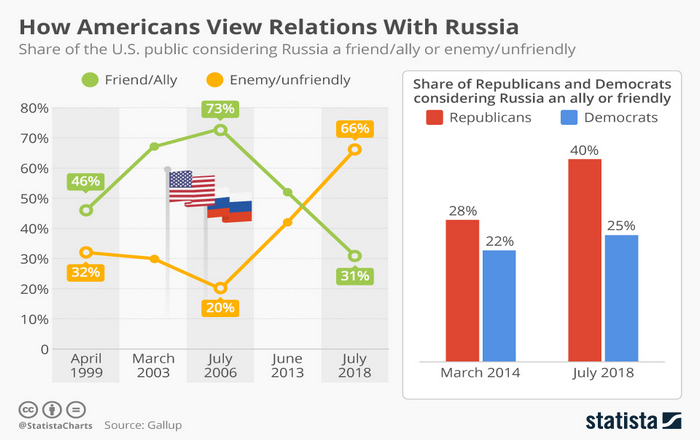 How Americans View Relations With Russia
Share of the U.S. public considering Russia a friend/ally or enemy/unfriendly

Friend/Ally Enemy/unfriendly

80%
70%
60%
50%
40%
30%
20%
10%
0

46%
73%
31%
32%
20%
66%

April 1999
March 2003
July 2006
June 2013
July 2018

Share of Republicans and Democrats considering Russia an ally or friendly
Republicans Democrats

28%
22%
40%
25%

March 2014
July 2018

@StatistaCharts Source: Gallup
statista